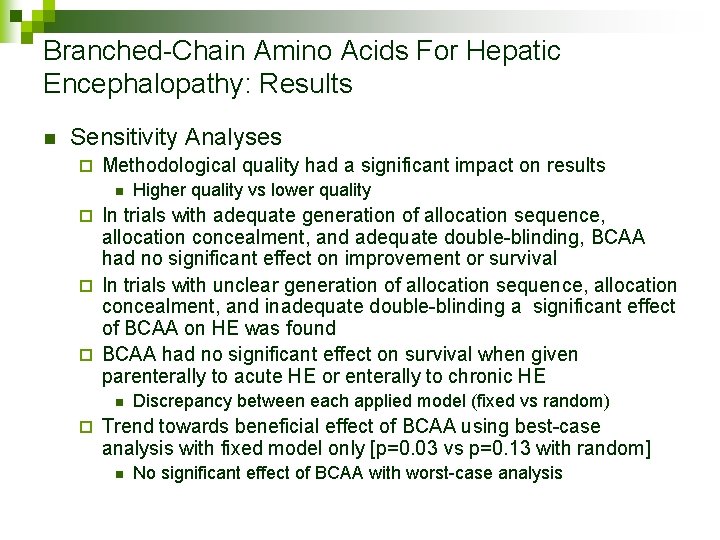 Branched-Chain Amino Acids For Hepatic Encephalopathy: Results

Sensitivity Analyses

Methodological quality had a significant impact on results

Higher quality vs lower quality

In trials with adequate generation of allocation sequence, allocation concealment, and adequate double-blinding, BCAA had no significant effect on improvement or survival

In trials with unclear generation of allocation sequence, allocation concealment, and inadequate double-blinding a significant effect of BCAA on HE was found

BCAA had no significant effect on survival when given parenterally to acute HE or enterally to chronic HE

Discrepancy between each applied model (fixed vs random)

Trend towards beneficial effect of BCAA using best-case analysis with fixed model only [p=0.03 vs p=0.13 with random]

No significant effect of BCAA with worst-case analysis